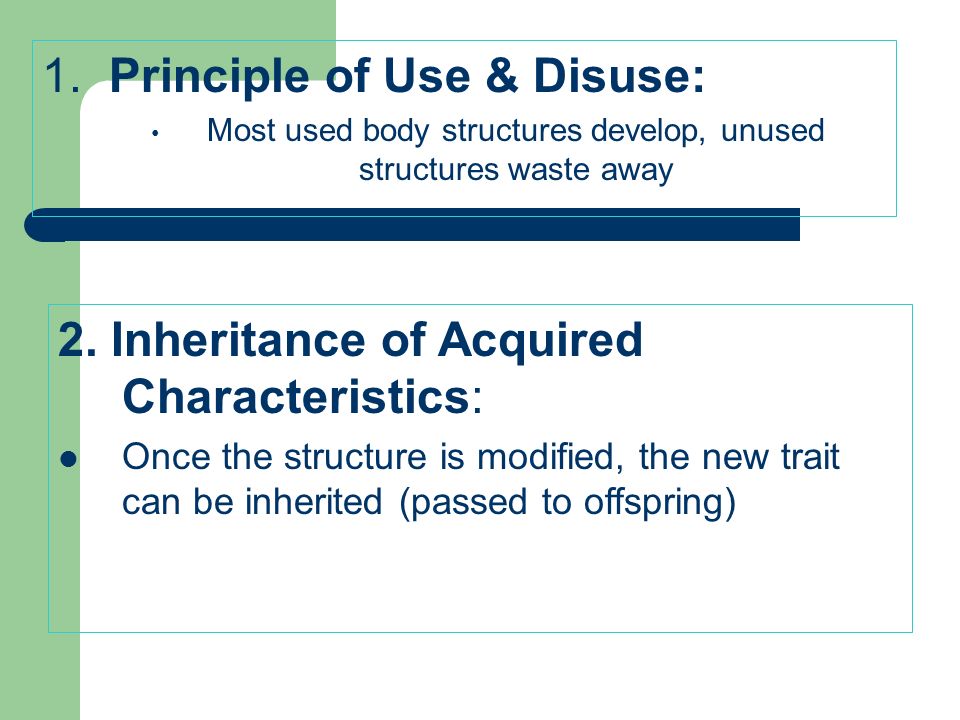 1. Principle of Use & Disuse:

• Most used body structures develop, unused structures waste away

2. Inheritance of Acquired Characteristics:

● Once the structure is modified, the new trait can be inherited (passed to offspring)